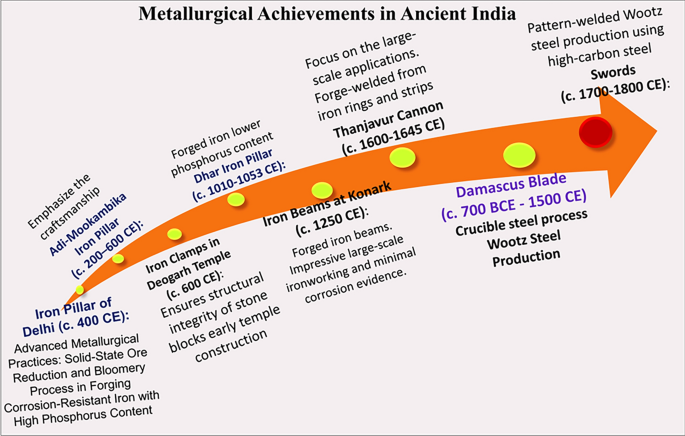 Metallurgical Achievements in Ancient India

Iron Pillar of Delhi (c. 400 CE):

Advanced Metallurgical Practices: Solid-State Ore Reduction and Bloomery Process in Forging Corrosion-Resistant Iron with High Phosphorus Content

Emphasize the craftsmanship

Adi-Mookambika Iron Pillar (c. 200–600 CE):

Iron Clamps in Deogarh Temple (c. 600 CE):

Ensures structural integrity of stone blocks early temple construction

Forged iron lower phosphorus content

Dhar Iron Pillar (c. 1010-1053 CE):

Iron Beams at Konark (c. 1250 CE):

Forged iron beams. Impressive large-scale ironworking and minimal corrosion evidence.

Focus on the large-scale applications. Forge-welded from iron rings and strips

Thanjavur Cannon (c. 1600-1645 CE)

Damascus Blade (c. 700 BCE - 1500 CE)

Crucible steel process Wootz Steel Production

Pattern-welded Wootz steel production using high-carbon steel

Swords (c. 1700-1800 CE):